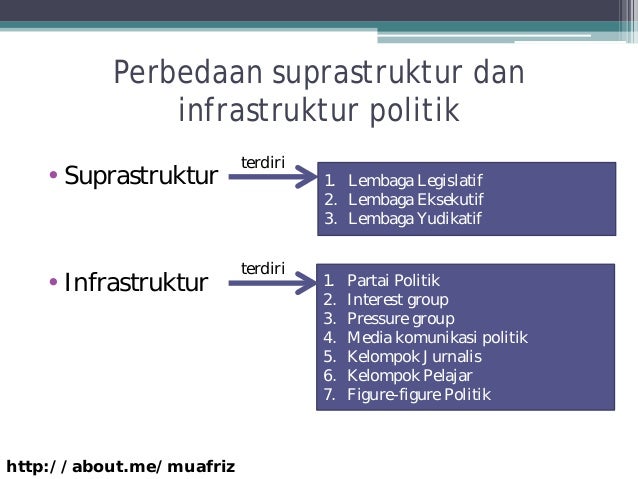 Perbedaan suprastruktur dan infrastruktur politik

• Suprastruktur

terdiri

1. Lembaga Legislatif
2. Lembaga Eksekutif
3. Lembaga Yudikatif

• Infrastruktur

terdiri

1. Partai Politik
2. Interest group
3. Pressure group
4. Media komunikasi politik
5. Kelompok Jurnalis
6. Kelompok Pelajar
7. Figure-figure Politik

http://about.me/muafriz